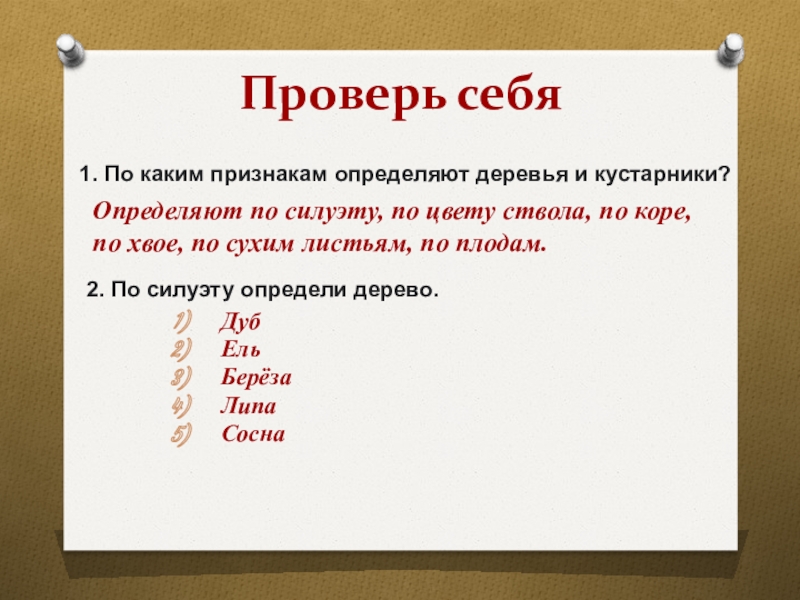 Проверь себя

1. По каким признакам определяют деревья и кустарники?

Определяют по силуэту, по цвету ствола, по коре, по хвое, по сухим листьям, по плодам.

2. По силуэту определи дерево.

1) Дуб
2) Ель
3) Берёза
4) Липа
5) Сосна